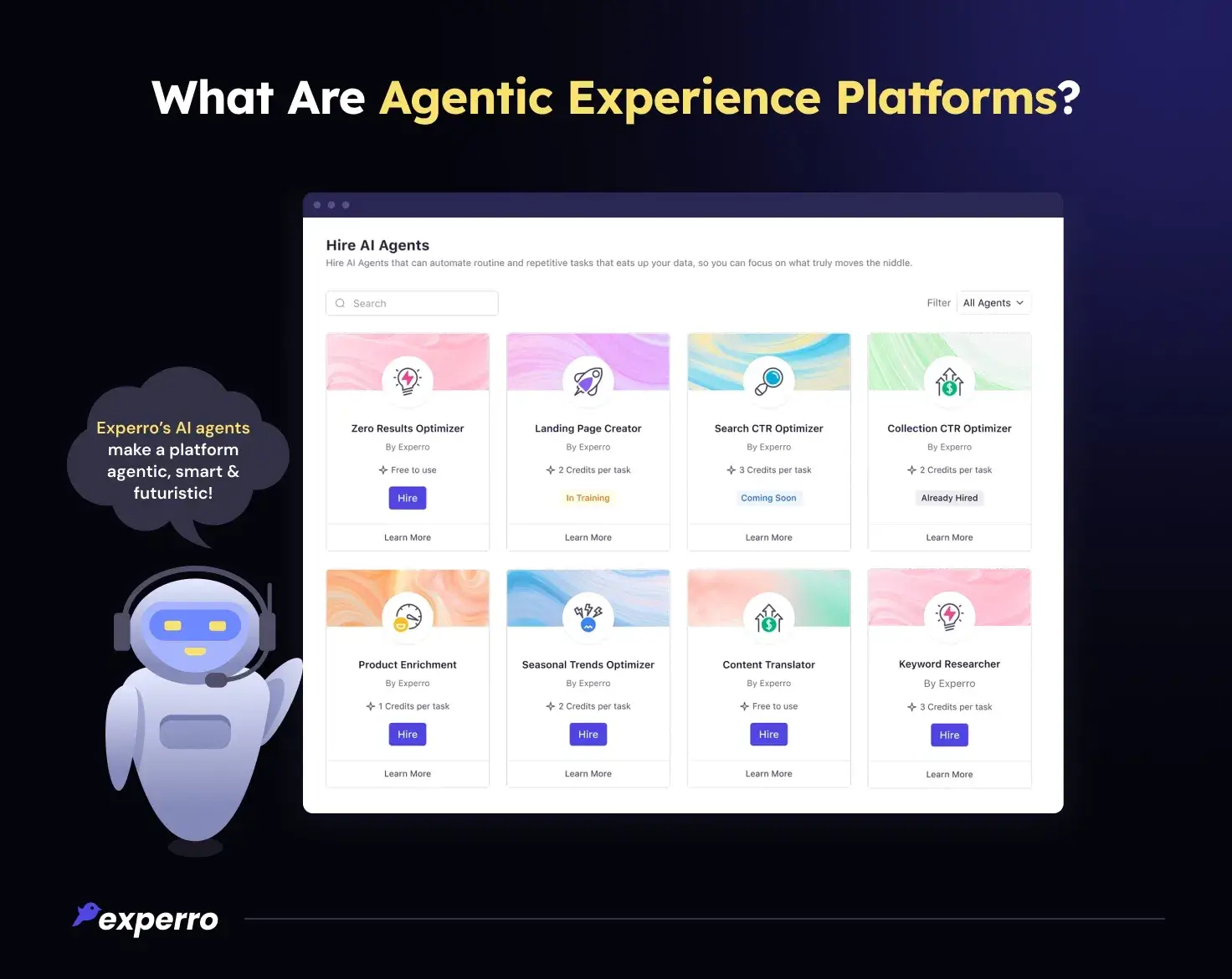 What Are Agentic Experience Platforms?

Experro's AI agents make a platform agentic, smart & futuristic!

Hire AI Agents

Hire AI Agents that can automate routine and repetitive tasks that eats up your data, so you can focus on what truly moves the niddle.

Search

Filter All Agents

Zero Results Optimizer
By Experro
Free to use
Hire
Learn More

Landing Page Creator
By Experro
2 Credits per task
In Training
Learn More

Search CTR Optimizer
By Experro
3 Credits per task
Coming Soon
Learn More

Collection CTR Optimizer
By Experro
2 Credits per task
Already Hired
Learn More

Product Enrichment
By Experro
1 Credits per task
Hire
Learn More

Seasonal Trends Optimizer
By Experro
2 Credits per task
Hire
Learn More

Content Translator
By Experro
Free to use
Hire
Learn More

Keyword Researcher
By Experro
3 Credits per task
Hire
Learn More

experro